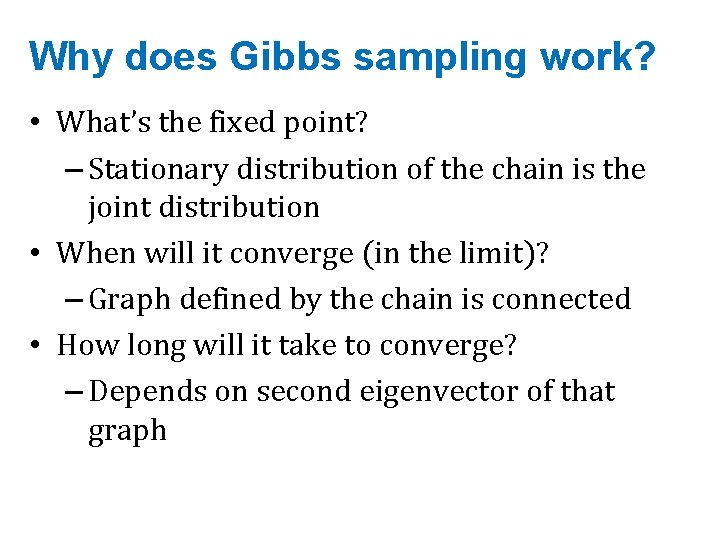 Why does Gibbs sampling work?

• What's the fixed point?
– Stationary distribution of the chain is the joint distribution
• When will it converge (in the limit)?
– Graph defined by the chain is connected
• How long will it take to converge?
– Depends on second eigenvector of that graph